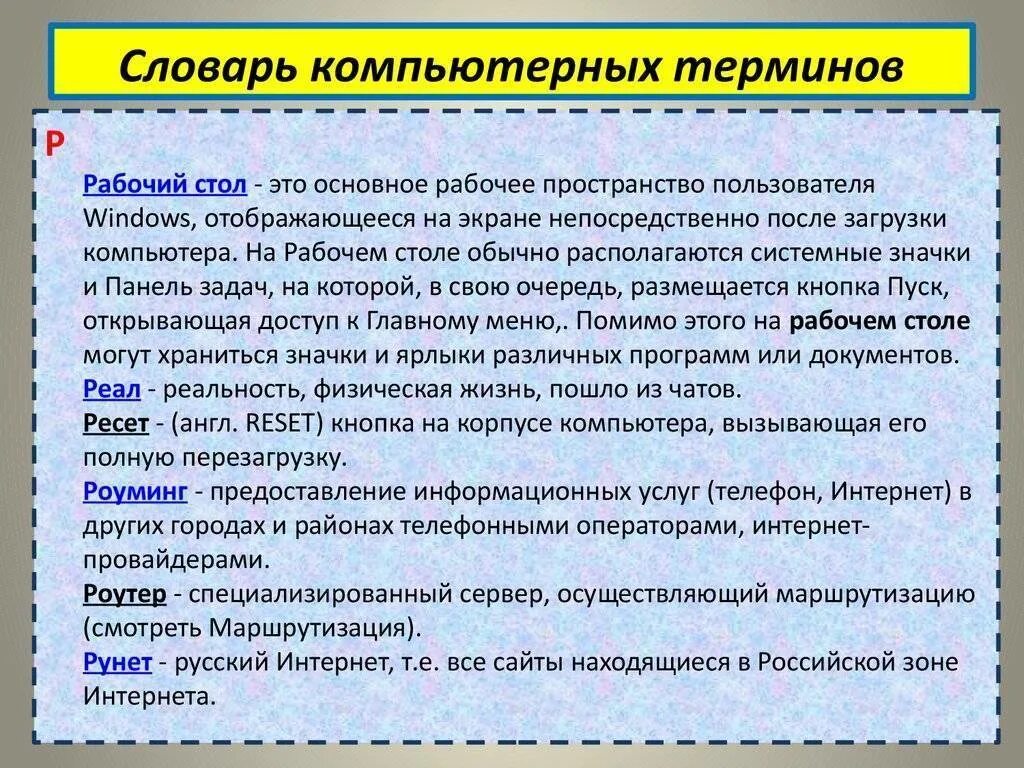 Словарь компьютерных терминов

Р

Рабочий стол - это основное рабочее пространство пользователя Windows, отображающееся на экране непосредственно после загрузки компьютера. На Рабочем столе обычно располагаются системные значки и Панель задач, на которой, в свою очередь, размещается кнопка Пуск, открывающая доступ к Главному меню,. Помимо этого на рабочем столе могут храниться значки и ярлыки различных программ или документов.
Реал - реальность, физическая жизнь, пошло из чатов.
Ресет - (англ. RESET) кнопка на корпусе компьютера, вызывающая его полную перезагрузку.
Роуминг - предоставление информационных услуг (телефон, Интернет) в других городах и районах телефонными операторами, интернет-провайдерами.
Роутер - специализированный сервер, осуществляющий маршрутизацию (смотреть Маршрутизация).
Рунет - русский Интернет, т.е. все сайты находящиеся в Российской зоне Интернета.